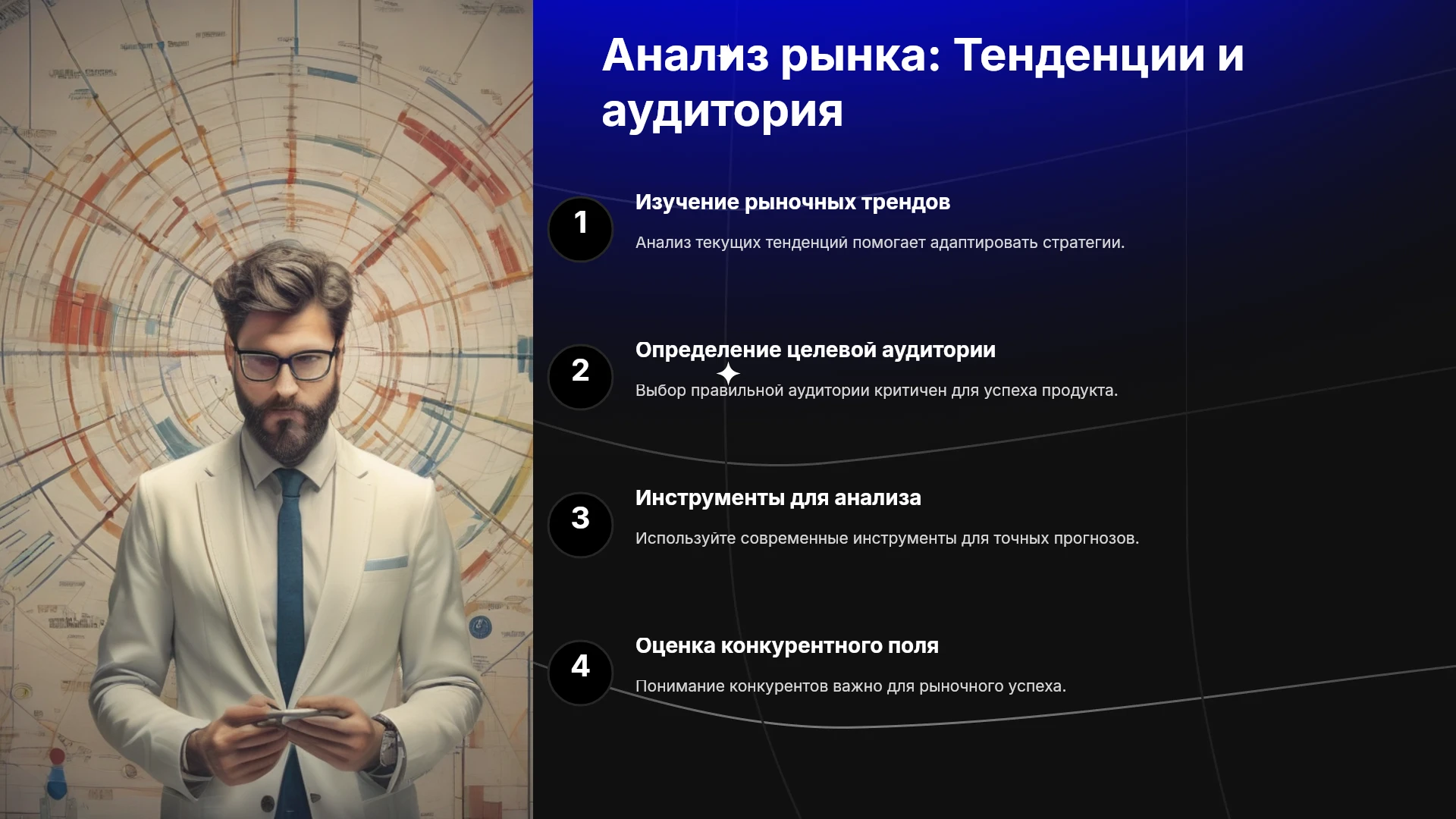 Анализ рынка: Тенденции и аудитория

1

Изучение рыночных трендов

Анализ текущих тенденций помогает адаптировать стратегии.

2

Определение целевой аудитории

Выбор правильной аудитории критичен для успеха продукта.

3

Инструменты для анализа

Используйте современные инструменты для точных прогнозов.

4

Оценка конкурентного поля

Понимание конкурентов важно для рыночного успеха.